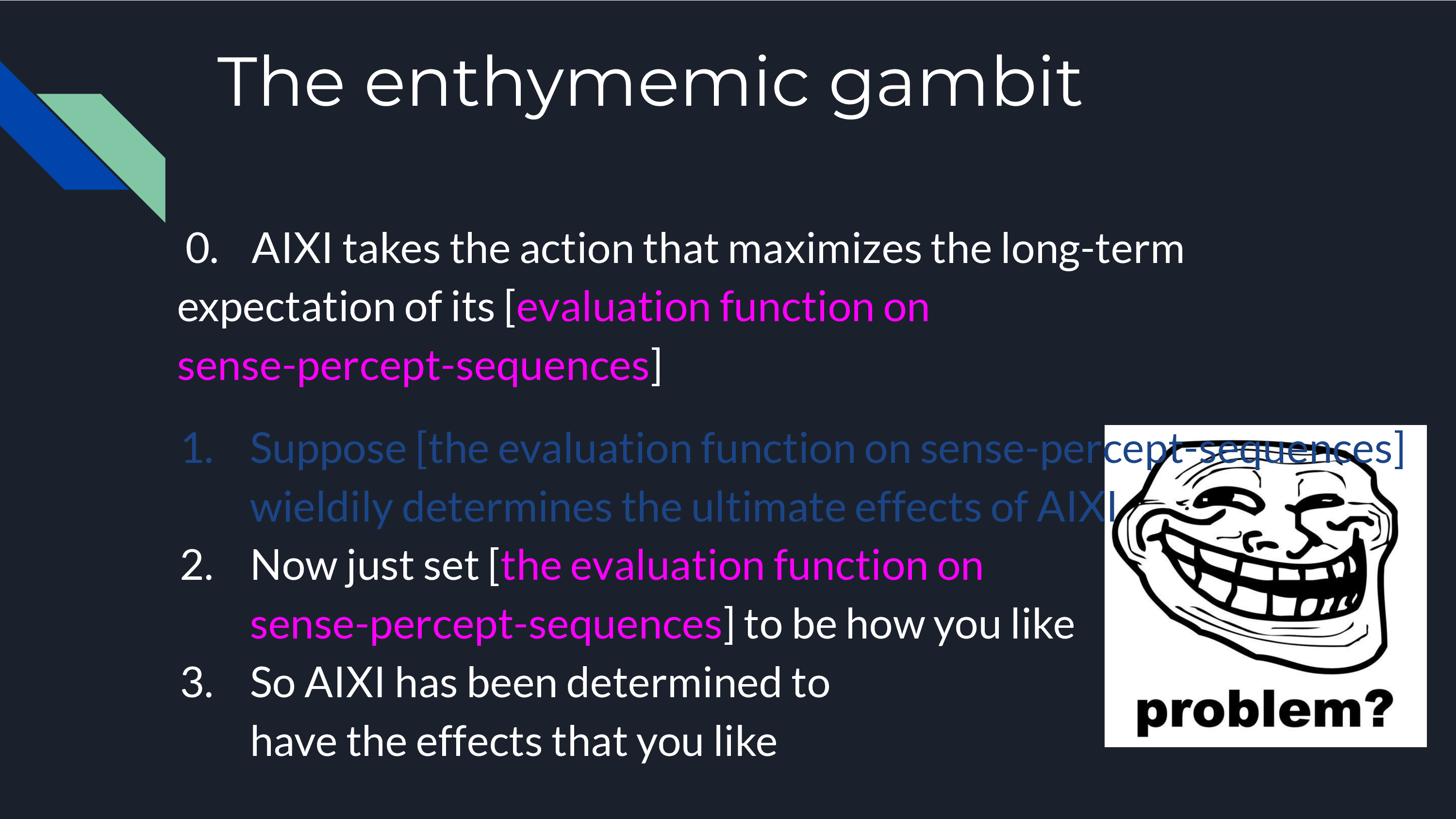 The enthymemic gambit

0. AIXI takes the action that maximizes the long-term expectation of its [evaluation function on sense-percept-sequences]

1. Suppose [the evaluation function on sense-percept-sequences] wieldily determines the ultimate effects of AIXI
2. Now just set [the evaluation function on sense-percept-sequences] to be how you like
3. So AIXI has been determined to have the effects that you like

problem?